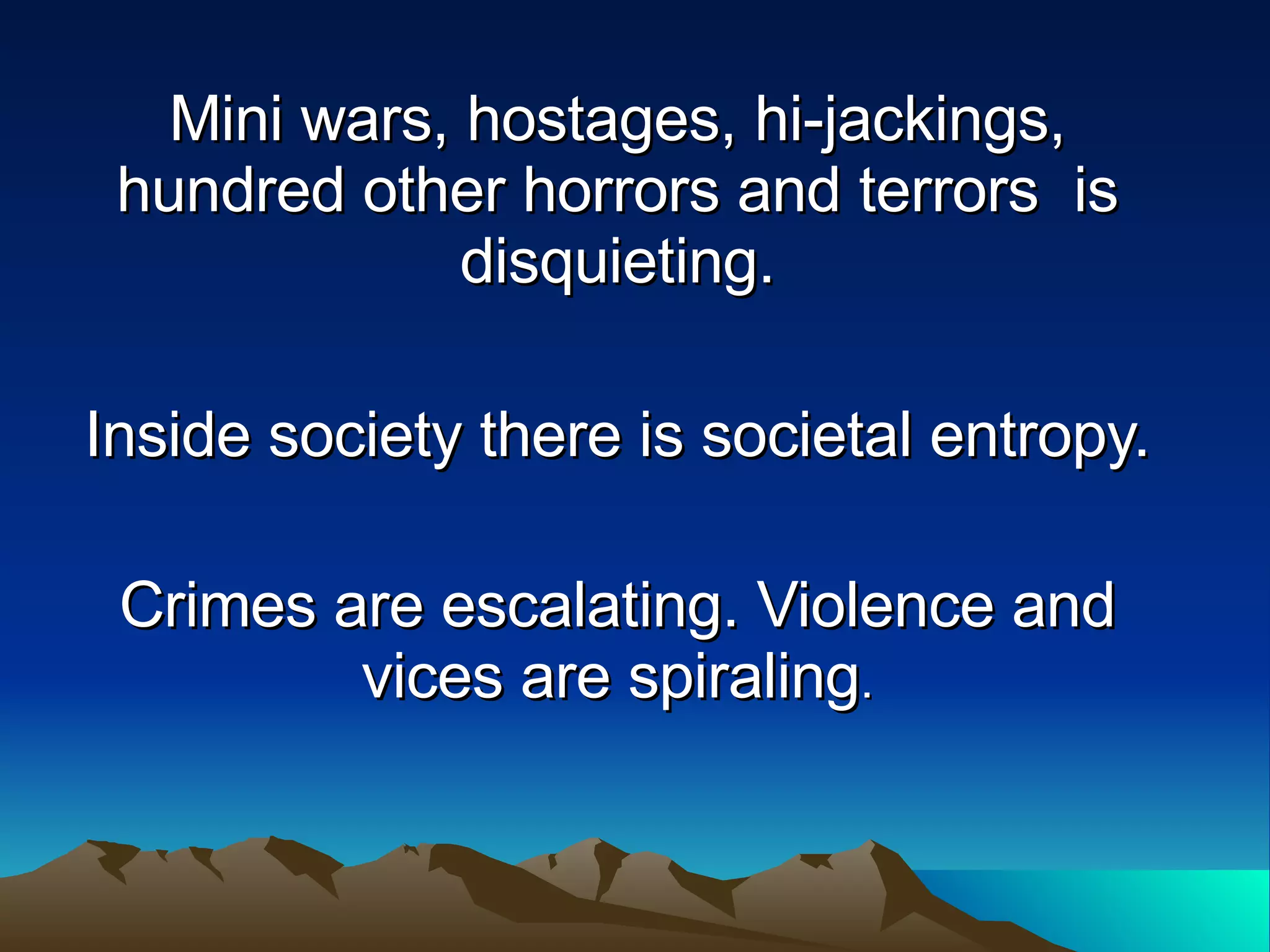 Mini wars, hostages, hi-jackings, hundred other horrors and terrors is disquieting.

Inside society there is societal entropy.

Crimes are escalating. Violence and vices are spiraling.